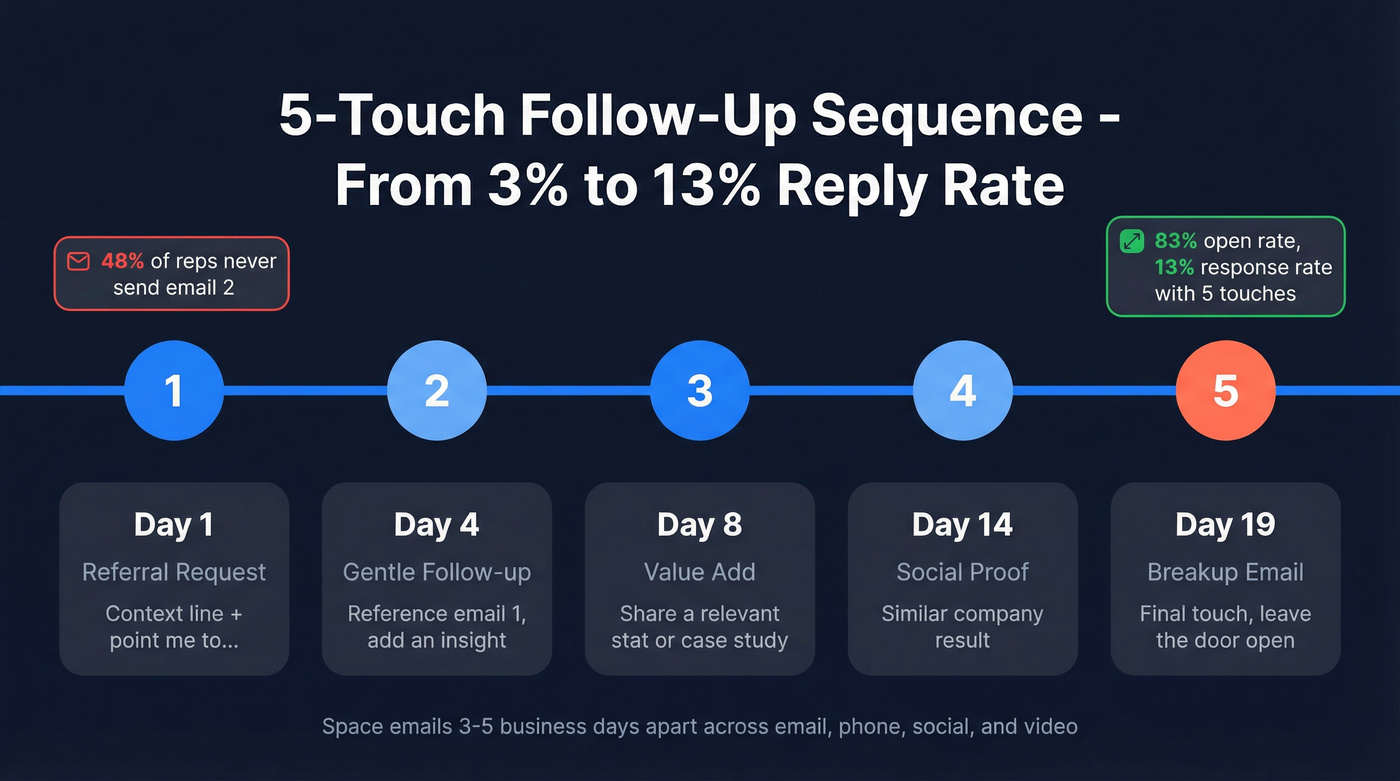 5-Touch Follow-Up Sequence - From 3% to 13% Reply Rate

48% of reps never send email 2

83% open rate, 13% response rate with 5 touches

1

2

3

4

5

Day 1
Referral Request
Context line + point me to...

Day 4
Gentle Follow-up
Reference email 1, add an insight

Day 8
Value Add
Share a relevant stat or case study

Day 14
Social Proof
Similar company result

Day 19
Breakup Email
Final touch, leave the door open

Space emails 3-5 business days apart across email, phone, social, and video